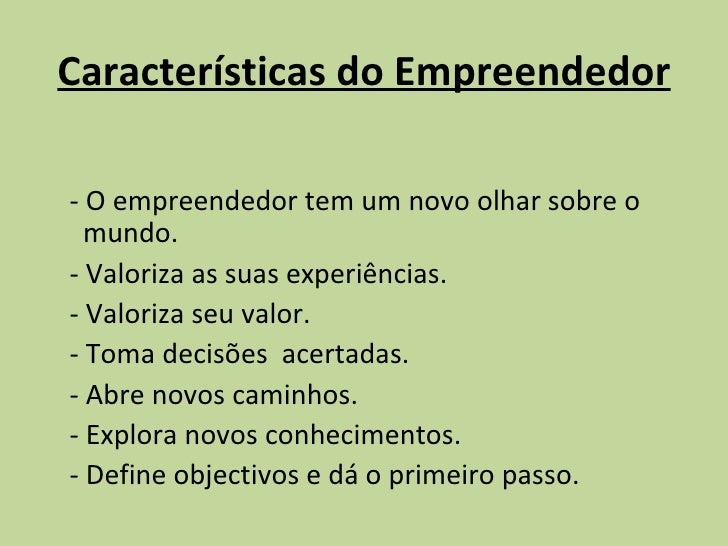 Características do Empreendedor

- O empreendedor tem um novo olhar sobre o mundo.
- Valoriza as suas experiências.
- Valoriza seu valor.
- Toma decisões  acertadas.
- Abre novos caminhos.
- Explora novos conhecimentos.
- Define objectivos e dá o primeiro passo.